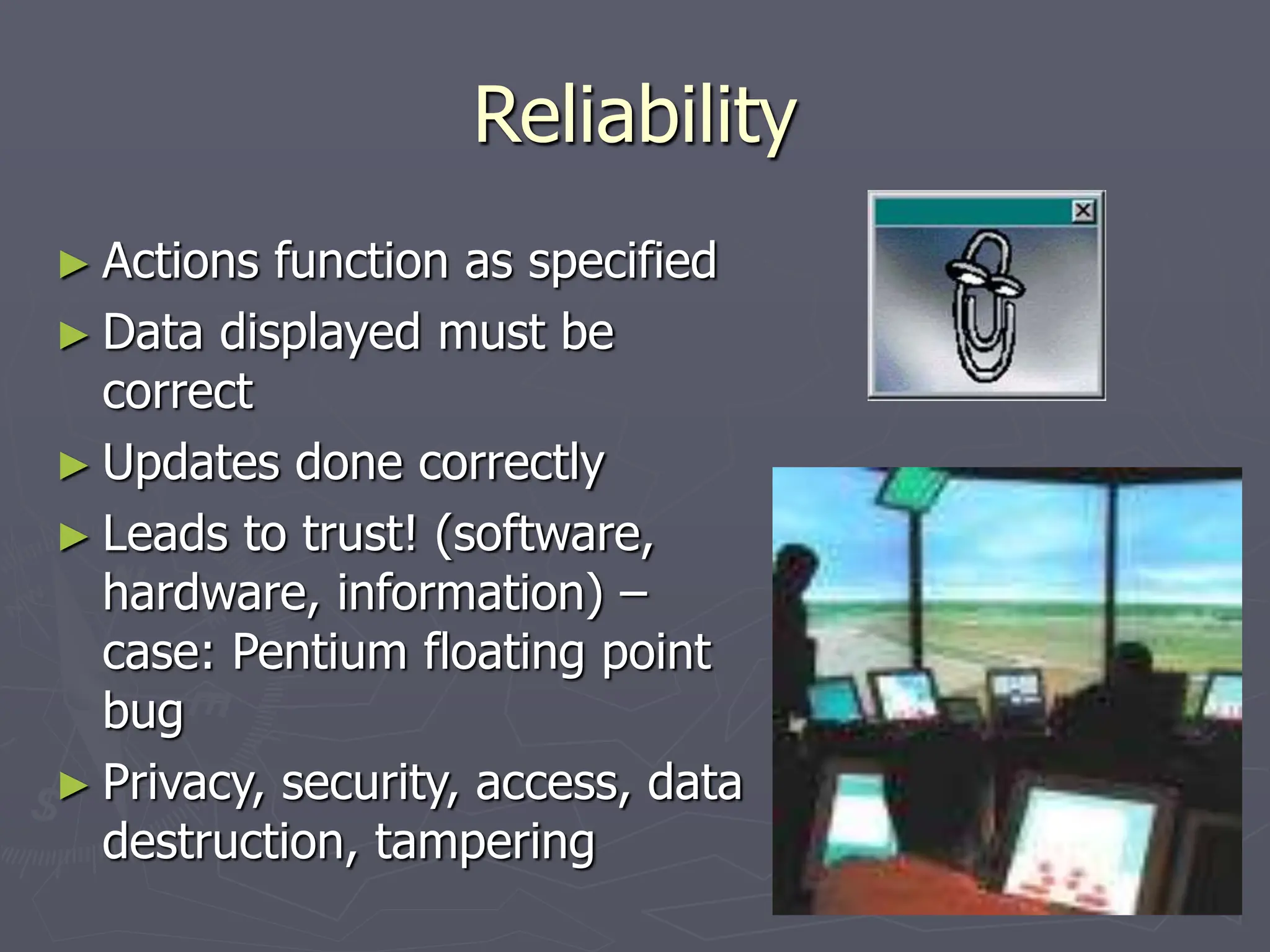 Reliability

► Actions function as specified
► Data displayed must be correct
► Updates done correctly
► Leads to trust! (software, hardware, information) – case: Pentium floating point bug
► Privacy, security, access, data destruction, tampering